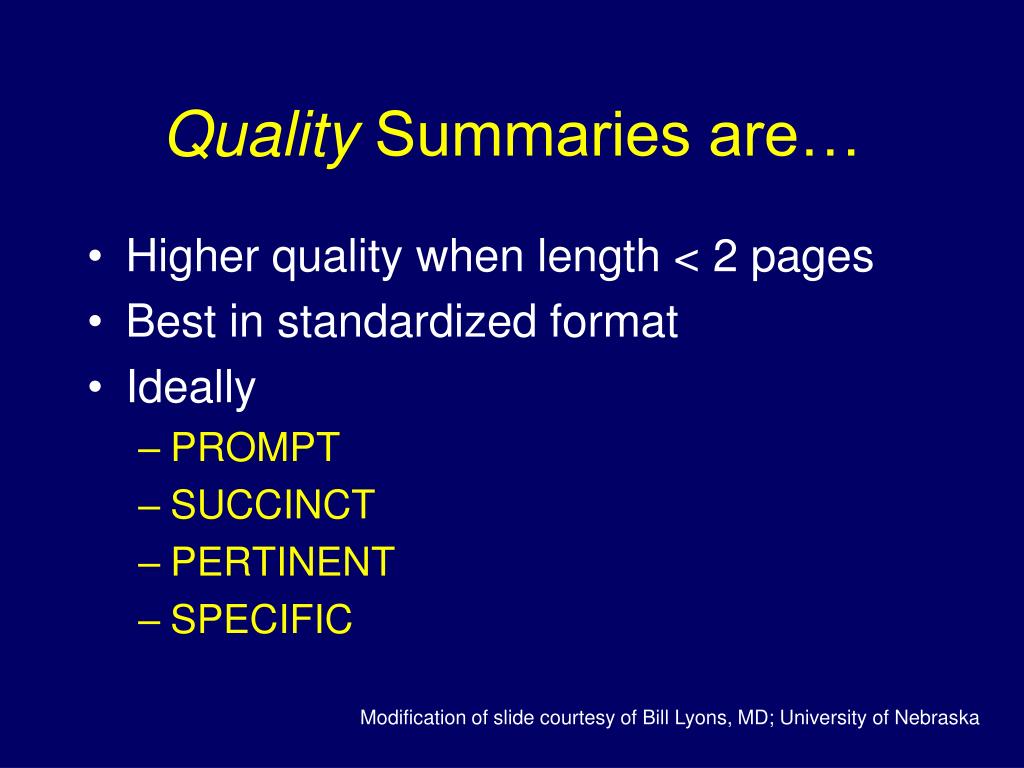 Quality Summaries are…

• Higher quality when length < 2 pages
• Best in standardized format
• Ideally
– PROMPT
– SUCCINCT
– PERTINENT
– SPECIFIC

Modification of slide courtesy of Bill Lyons, MD; University of Nebraska